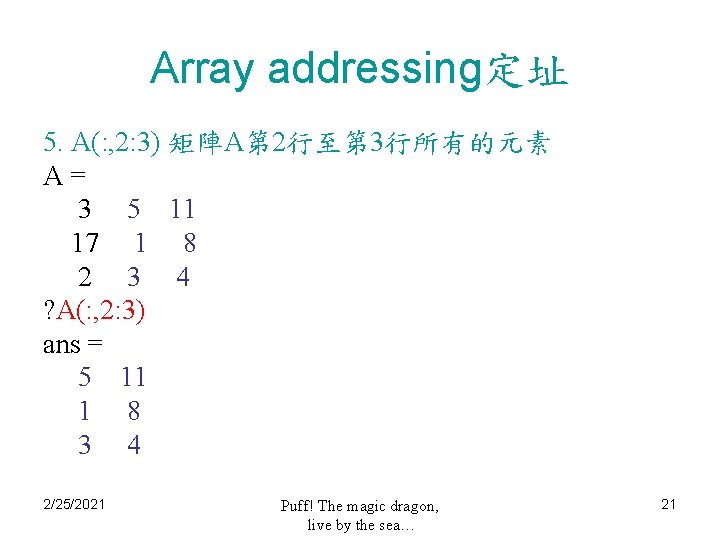 Array addressing定址

5. A(:,2:3) 矩陣A第2行至第3行所有的元素
A =
3 5 11
17 1 8
2 3 4
?A(:,2:3)
ans =
5 11
1 8
3 4

2/25/2021

Puff! The magic dragon, live by the sea…

21